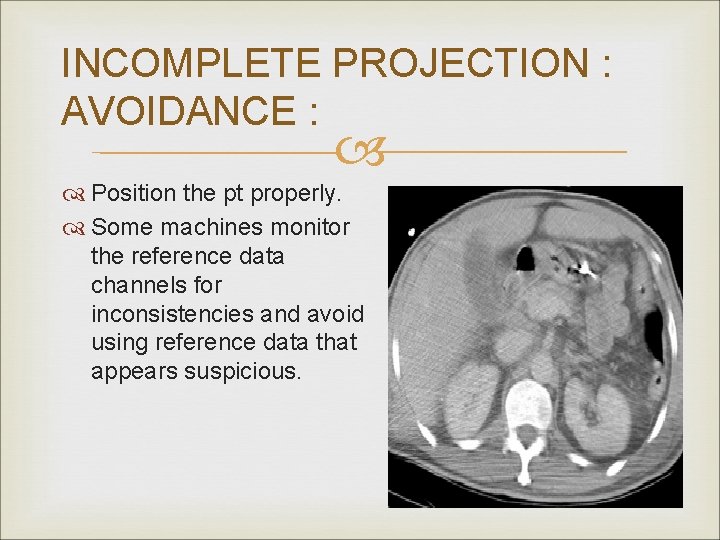 INCOMPLETE PROJECTION : AVOIDANCE :

Position the pt properly.

Some machines monitor the reference data channels for inconsistencies and avoid using reference data that appears suspicious.